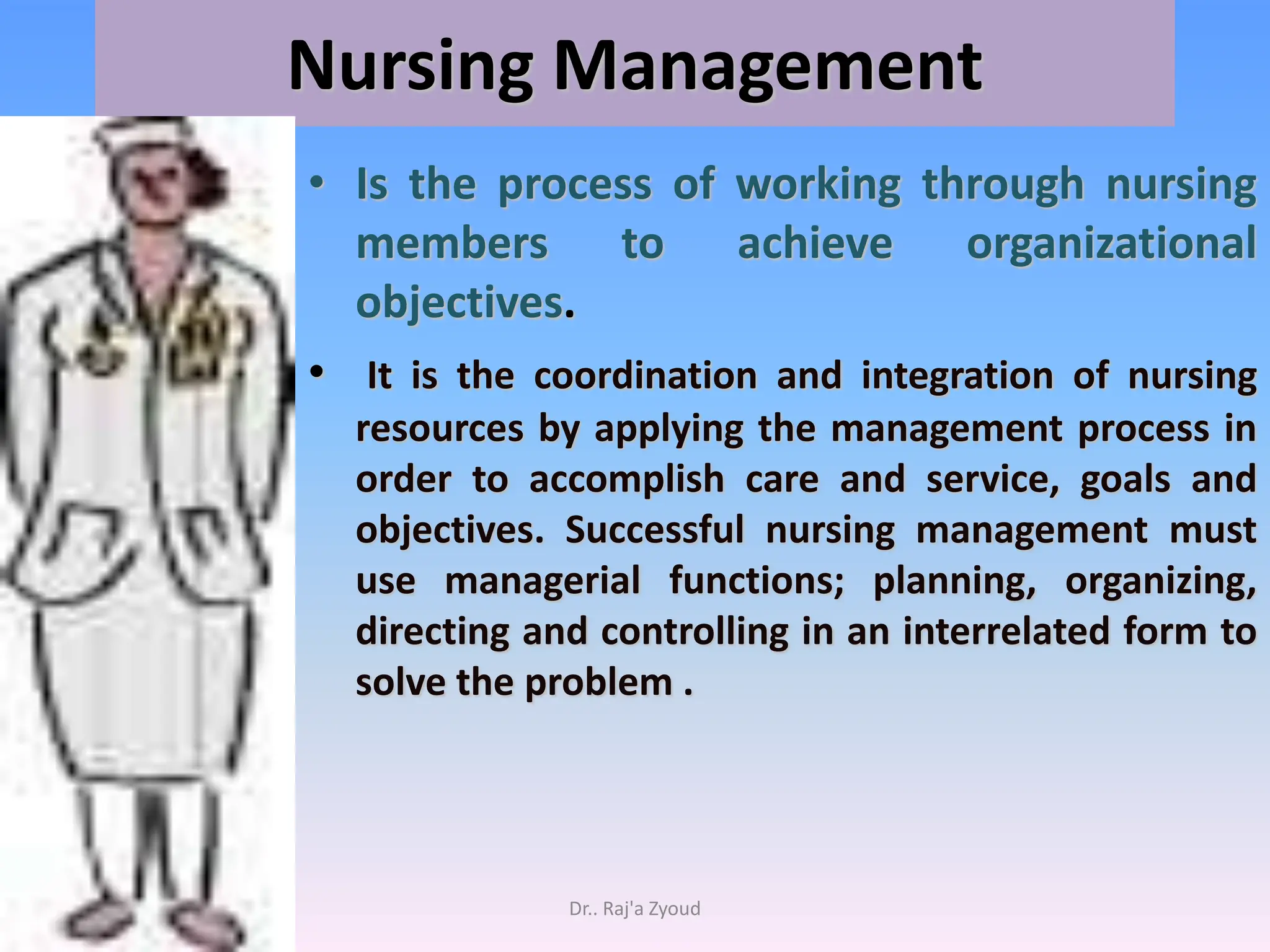 Nursing Management

• Is the process of working through nursing members to achieve organizational objectives.

• It is the coordination and integration of nursing resources by applying the management process in order to accomplish care and service, goals and objectives. Successful nursing management must use managerial functions; planning, organizing, directing and controlling in an interrelated form to solve the problem .

Dr.. Raj'a Zyoud